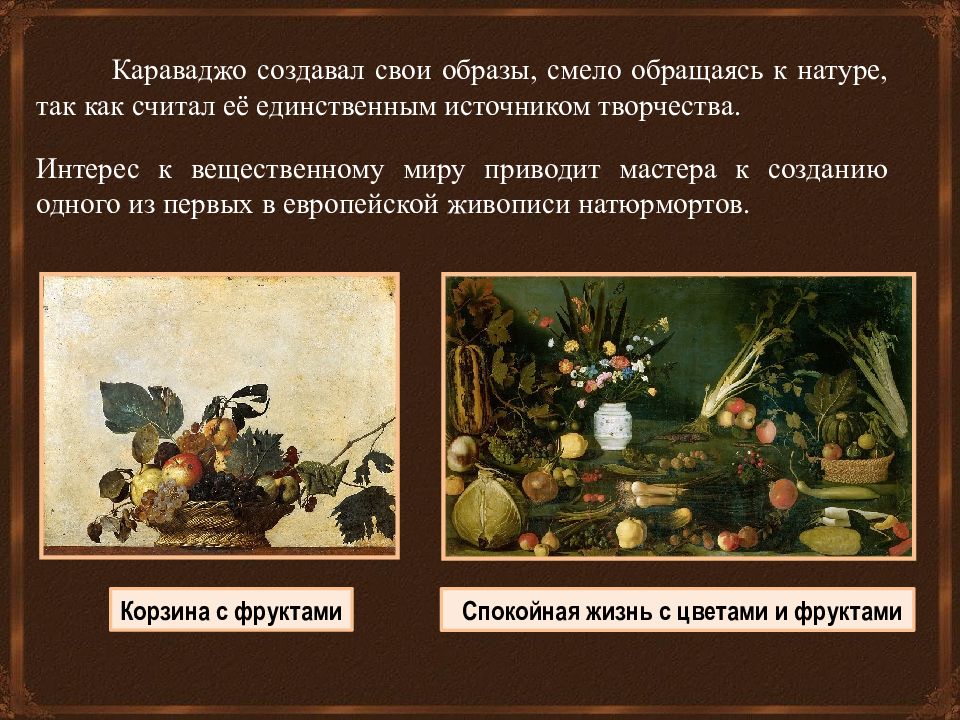 Караваджо создавал свои образы, смело обращаясь к натуре, так как считал её единственным источником творчества.

Интерес к вещественному миру приводит мастера к созданию одного из первых в европейской живописи натюрмортов.

Корзина с фруктами

Спокойная жизнь с цветами и фруктами